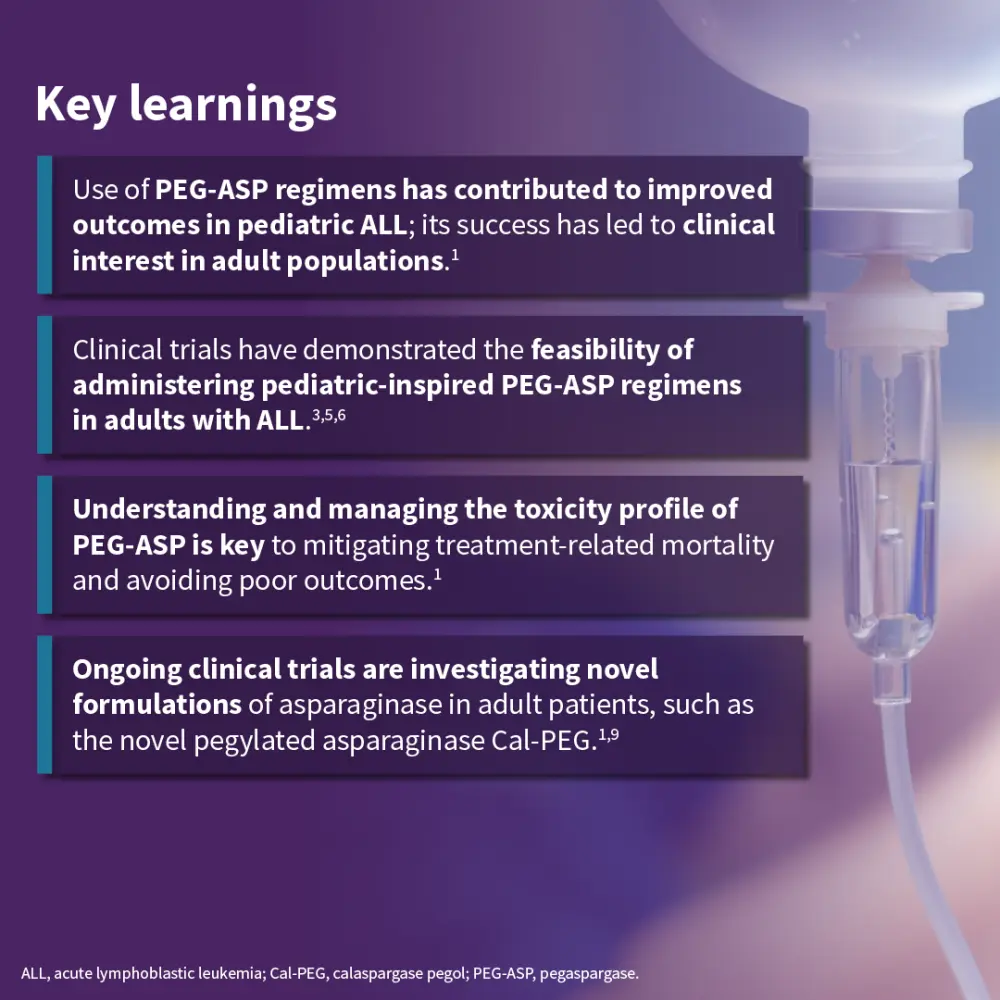 Key learnings

Use of PEG-ASP regimens has contributed to improved outcomes in pediatric ALL; its success has led to clinical interest in adult populations.$^{1}$

Clinical trials have demonstrated the feasibility of administering pediatric-inspired PEG-ASP regimens in adults with ALL.$^{3,5,6}$

Understanding and managing the toxicity profile of PEG-ASP is key to mitigating treatment-related mortality and avoiding poor outcomes.$^{1}$

Ongoing clinical trials are investigating novel formulations of asparaginase in adult patients, such as the novel pegylated asparaginase Cal-PEG.$^{1,9}$

ALL, acute lymphoblastic leukemia; Cal-PEG, calaspargase pegol; PEG-ASP, pegaspargase.